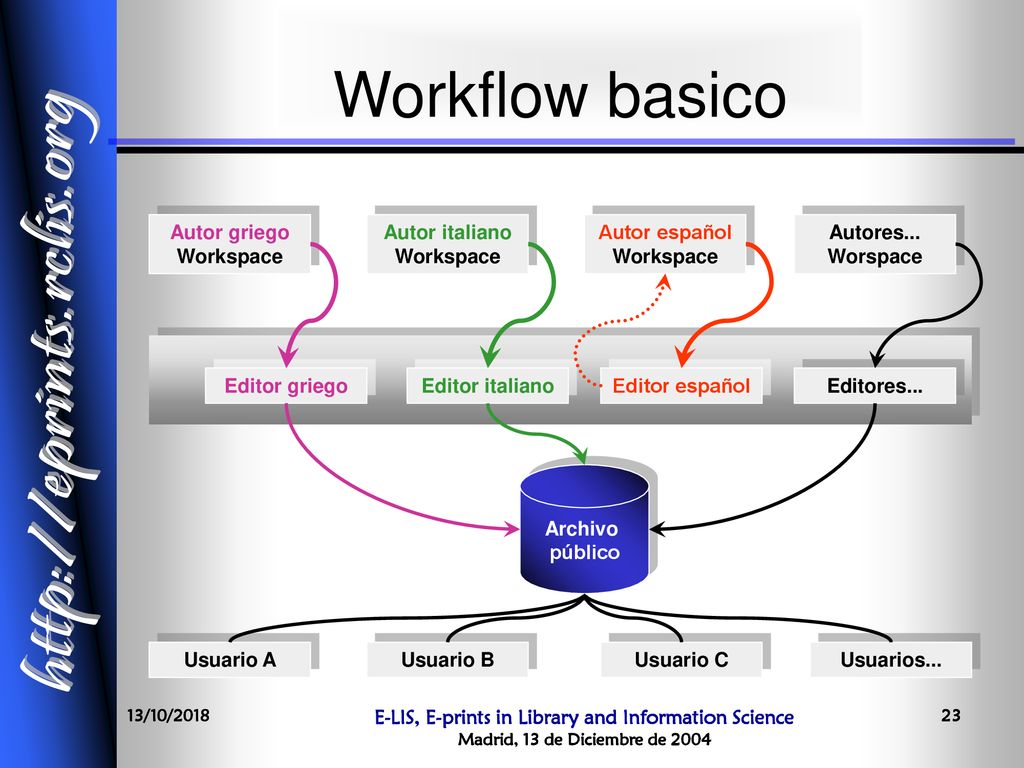 http://eprints.rclis.org

Workflow basico

Autor griego Workspace

Autor italiano Workspace

Autor español Workspace

Autores... Worspace

Editor griego

Editor italiano

Editor español

Editores...

Archivo público

Usuario A

Usuario B

Usuario C

Usuarios...

13/10/2018

E-LIS, E-prints in Library and Information Science
Madrid, 13 de Diciembre de 2004

23